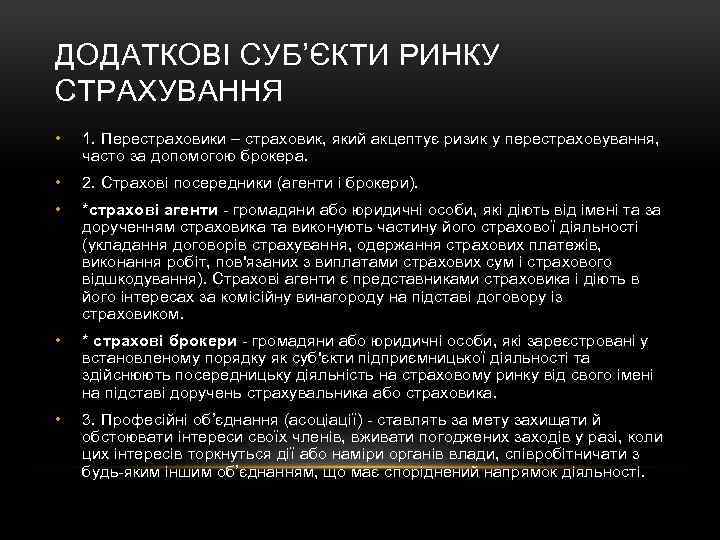 ДОДАТКОВІ СУБ'ЄКТИ РИНКУ СТРАХУВАННЯ

• 1. Перестраховики – страховик, який акцептує ризик у перестраховування, часто за допомогою брокера.

• 2. Страхові посередники (агенти і брокери).

• *страхові агенти - громадяни або юридичні особи, які діють від імені та за дорученням страховика та виконують частину його страхової діяльності (укладання договорів страхування, одержання страхових платежів, виконання робіт, пов'язаних з виплатами страхових сум і страхового відшкодування). Страхові агенти є представниками страховика і діють в його інтересах за комісійну винагороду на підставі договору із страховиком.

• * страхові брокери - громадяни або юридичні особи, які зареєстровані у встановленому порядку як суб'єкти підприємницької діяльності та здійснюють посередницьку діяльність на страховому ринку від свого імені на підставі доручень страхувальника або страховика.

• 3. Професійні об'єднання (асоціації) - ставлять за мету захищати й обстоювати інтереси своїх членів, вживати погоджених заходів у разі, коли цих інтересів торкнуться дії або наміри органів влади, співробітничати з будь-яким іншим об'єднанням, що має споріднений напрямок діяльності.